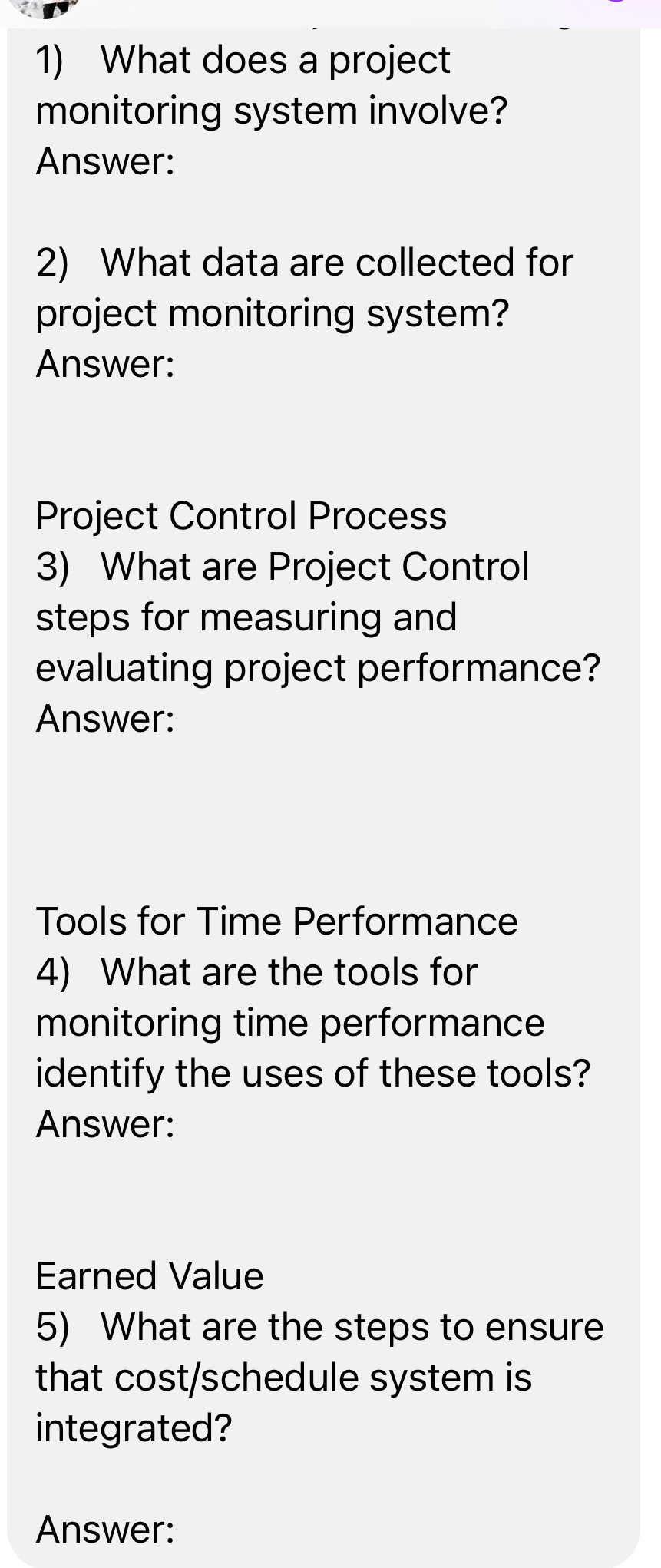 1) What does a project monitoring system involve?
Answer:

2) What data are collected for project monitoring system?
Answer:

Project Control Process
3) What are Project Control steps for measuring and evaluating project performance?
Answer:

Tools for Time Performance
4) What are the tools for monitoring time performance identify the uses of these tools?
Answer:

Earned Value
5) What are the steps to ensure that cost/schedule system is integrated?

Answer: